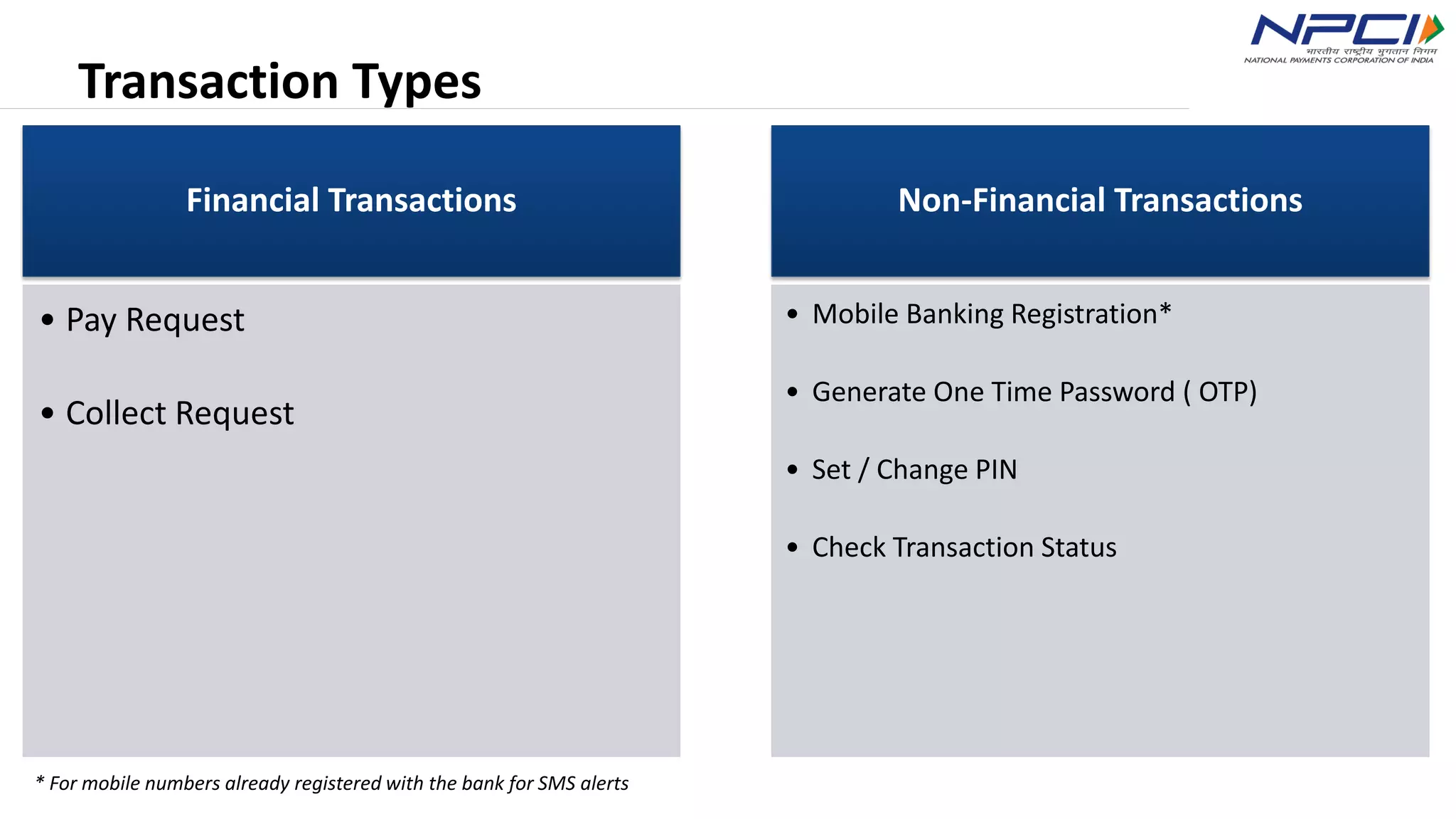 NPCI
भारतीय राष्ट्रीय भुगतान निगम
NATIONAL PAYMENTS CORPORATION OF INDIA

Transaction Types

Financial Transactions

• Pay Request

• Collect Request

Non-Financial Transactions

• Mobile Banking Registration*

• Generate One Time Password ( OTP)

• Set / Change PIN

• Check Transaction Status

* For mobile numbers already registered with the bank for SMS alerts